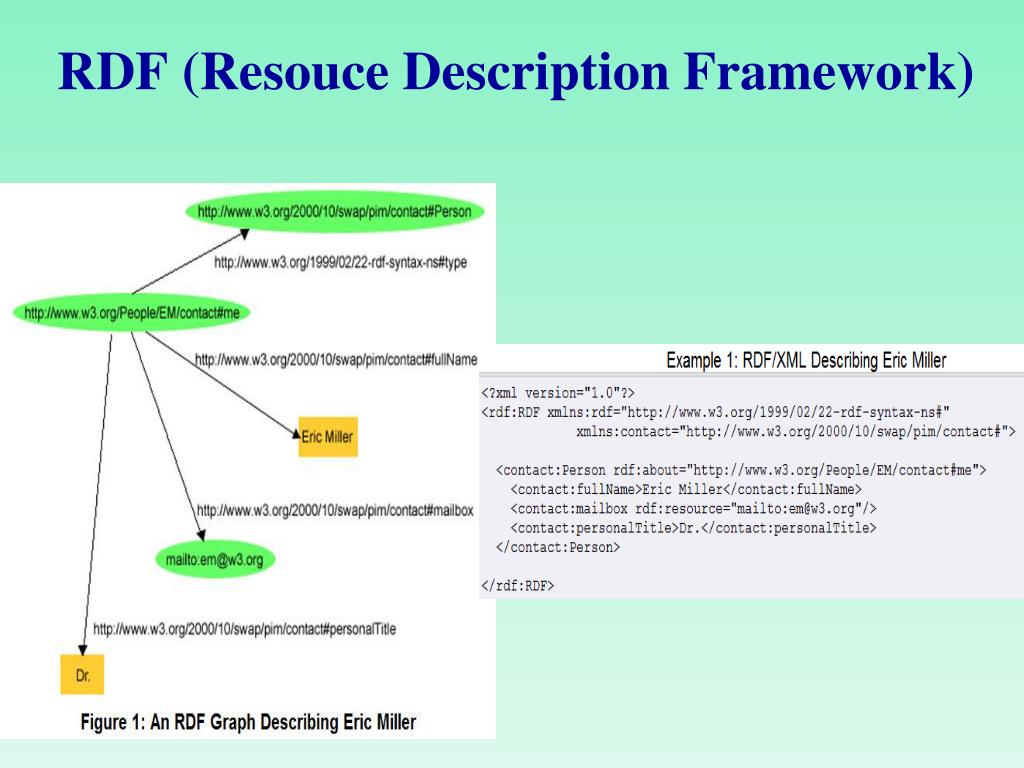 RDF (Resouce Description Framework)

http://www.w3.org/2000/10/swap/pim/contact#Person

http://www.w3.org/1999/02/22-rdf-syntax-ns#type

http://www.w3.org/People/EM/contact#me

http://www.w3.org/2000/10/swap/pim/contact#fullName

Eric Miller

http://www.w3.org/2000/10/swap/pim/contact#mailbox

mailto:em@w3.org

http://www.w3.org/2000/10/swap/pim/contact#personalTitle

Dr.

Figure 1: An RDF Graph Describing Eric Miller

Example 1: RDF/XML Describing Eric Miller

<?xml version="1.0"?>
<rdf:RDF xmlns:rdf="http://www.w3.org/1999/02/22-rdf-syntax-ns#"
xmlns:contact="http://www.w3.org/2000/10/swap/pim/contact#">

<contact:Person rdf:about="http://www.w3.org/People/EM/contact#me">
<contact:fullName>Eric Miller</contact:fullName>
<contact:mailbox rdf:resource="mailto:em@w3.org"/>
<contact:personalTitle>Dr.</contact:personalTitle>
</contact:Person>

</rdf:RDF>